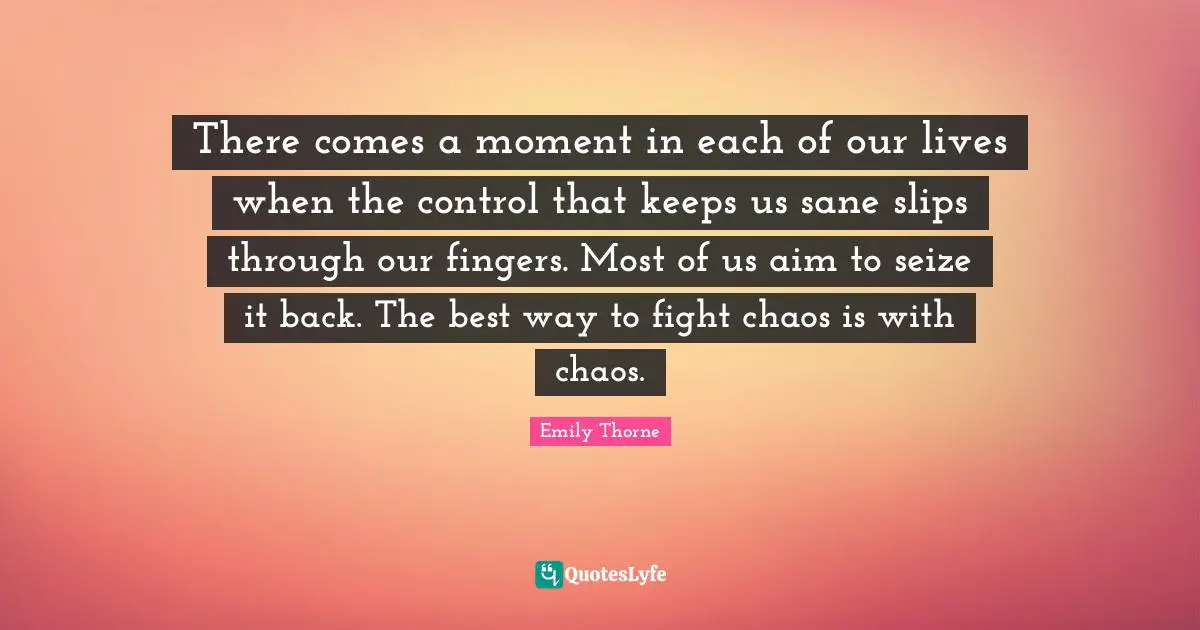 There comes a moment in each of our lives when the control that keeps us sane slips through our fingers. Most of us aim to seize it back. The best way to fight chaos is with chaos.

Emily Thorne

QuotesLyfe